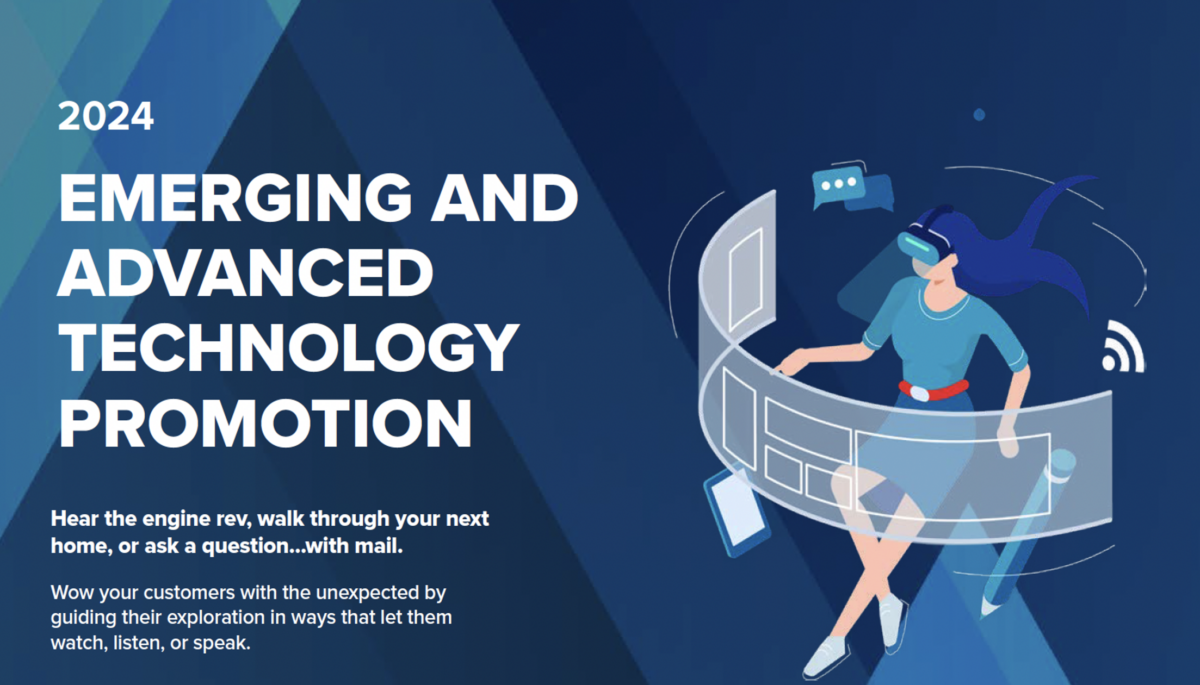 2024

EMERGING AND ADVANCED TECHNOLOGY PROMOTION

Hear the engine rev, walk through your next home, or ask a question...with mail.

Wow your customers with the unexpected by guiding their exploration in ways that let them watch, listen, or speak.